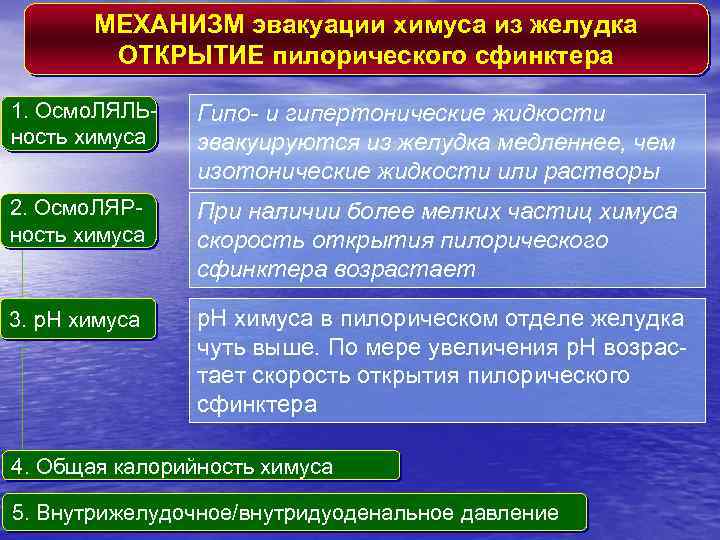 МЕХАНИЗМ эвакуации химуса из желудка
ОТКРЫТИЕ пилорического сфинктера

1. ОсмоЛЯЛЬность химуса

Гипо- и гипертонические жидкости эвакуируются из желудка медленнее, чем изотонические жидкости или растворы

2. ОсмоЛЯРность химуса

При наличии более мелких частиц химуса скорость открытия пилорического сфинктера возрастает

3. pH химуса

pH химуса в пилорическом отделе желудка чуть выше. По мере увеличения pH возрастает скорость открытия пилорического сфинктера

4. Общая калорийность химуса

5. Внутрижелудочное/внутридуоденальное давление